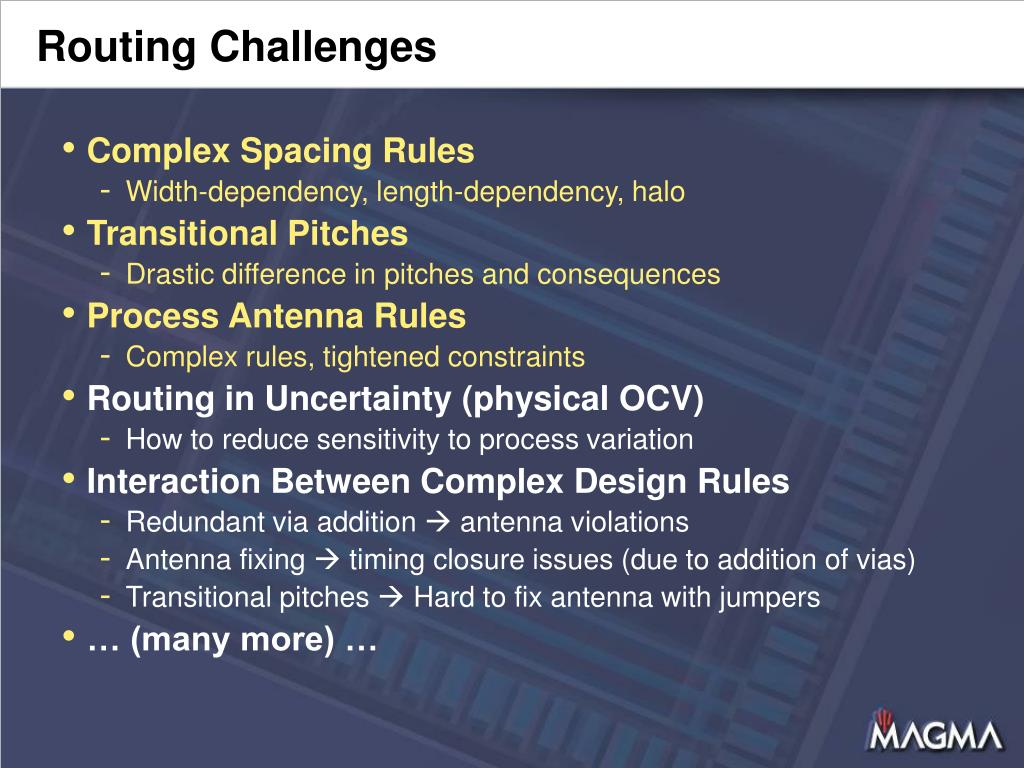 Routing Challenges

• Complex Spacing Rules
- Width-dependency, length-dependency, halo
• Transitional Pitches
- Drastic difference in pitches and consequences
• Process Antenna Rules
- Complex rules, tightened constraints
• Routing in Uncertainty (physical OCV)
- How to reduce sensitivity to process variation
• Interaction Between Complex Design Rules
- Redundant via addition → antenna violations
- Antenna fixing → timing closure issues (due to addition of vias)
- Transitional pitches → Hard to fix antenna with jumpers
• … (many more) …

MAGMA